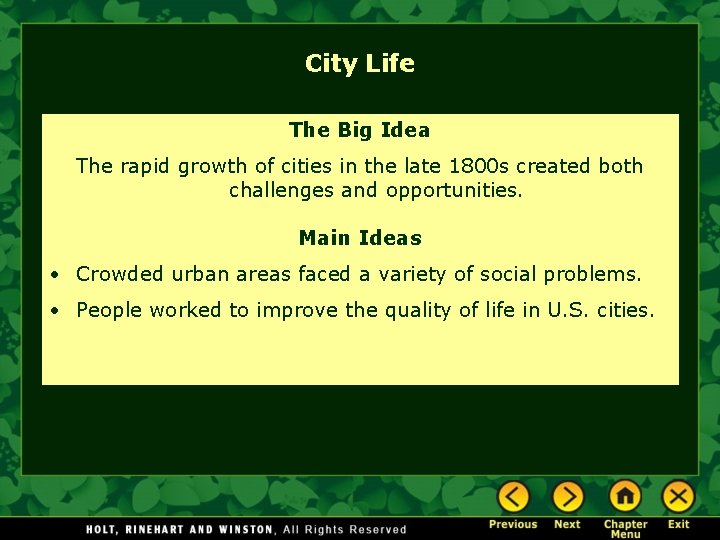 City Life

The Big Idea

The rapid growth of cities in the late 1800s created both challenges and opportunities.

Main Ideas

• Crowded urban areas faced a variety of social problems.

• People worked to improve the quality of life in U.S. cities.

HOLT, RINEHART AND WINSTON, All Rights Reserved

Previous Next Chapter Menu Exit